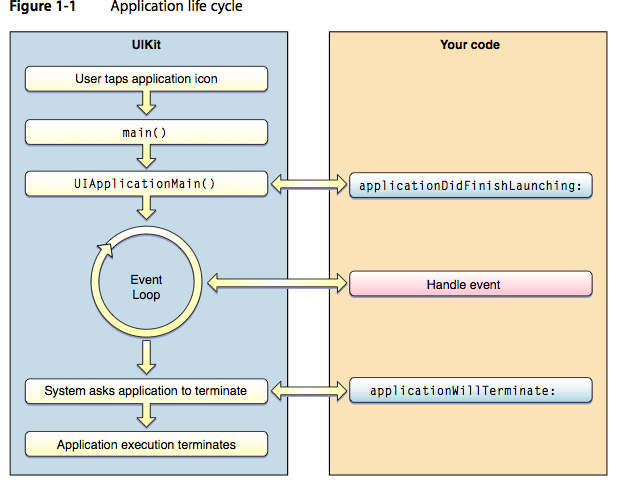 Figure 1-1 Application life cycle

UIKit

User taps application icon

main()

UIApplicationMain()

Event Loop

System asks application to terminate

Application execution terminates

Your code

applicationDidFinishLaunching:

Handle event

applicationWillTerminate: